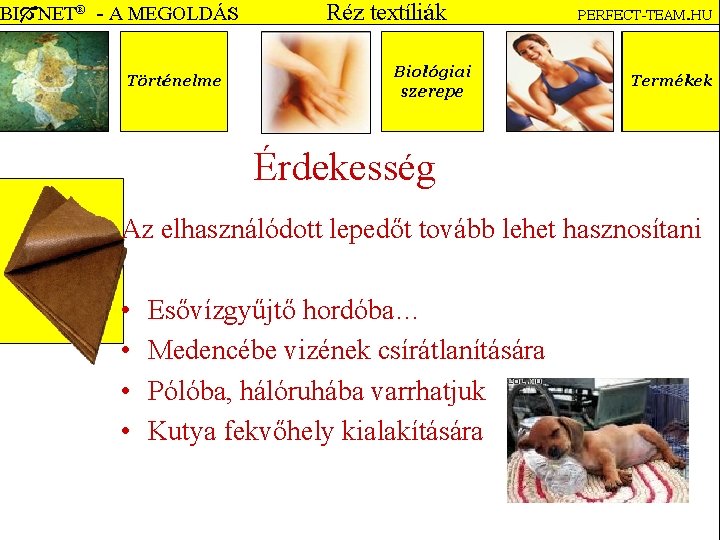 BIONET® - A MEGOLDÁS Réz textíliák PERFECT-TEAM.HU

Történelme

Biológiai szerepe

Termékek

Érdekesség

Az elhasználódott lepedőt tovább lehet hasznosítani

• Esővízgyűjtő hordóba…
• Medencébe vizének csírátlanítására
• Pólóba, hálóruhába varrhatjuk
• Kutya fekvőhely kialakítására